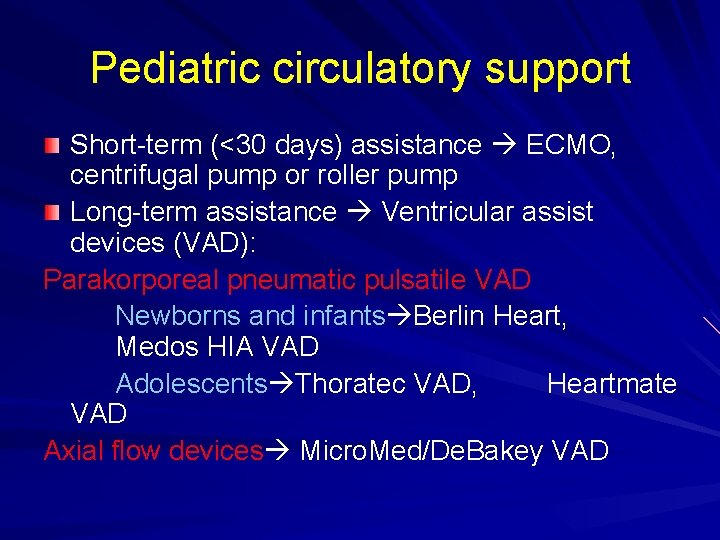 Pediatric circulatory support

Short-term (<30 days) assistance → ECMO, centrifugal pump or roller pump

Long-term assistance → Ventricular assist devices (VAD):

Parakorporeal pneumatic pulsatile VAD

Newborns and infants→Berlin Heart, Medos HIA VAD

Adolescents→Thoratec VAD, Heartmate VAD

Axial flow devices→ MicroMed/DeBakey VAD